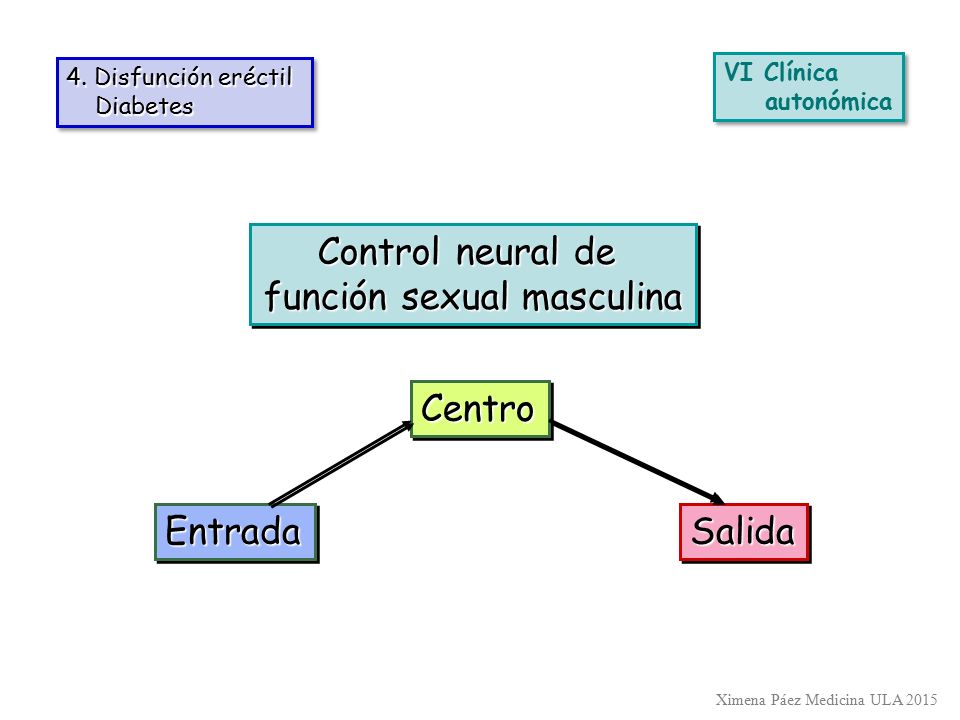 4. Disfunción eréctil
Diabetes

VI Clínica
autonómica

Control neural de
función sexual masculina

Centro

Entrada

Salida

Ximena Páez Medicina ULA 2015